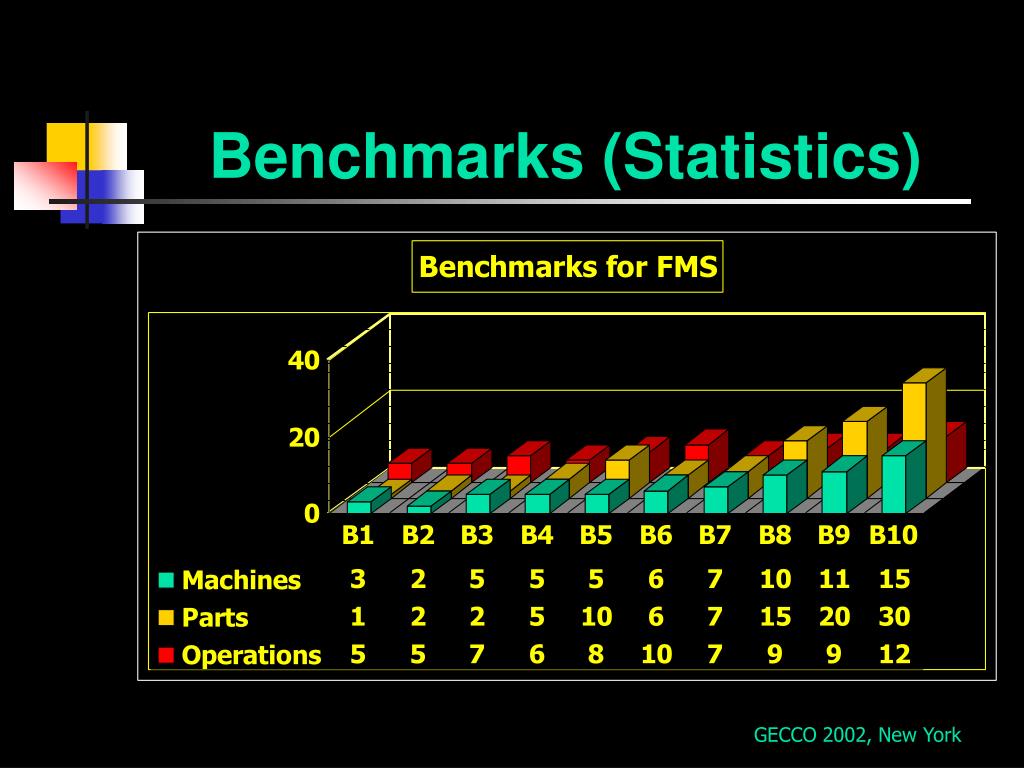 Benchmarks (Statistics)

Benchmarks for FMS

40

20

0

| | B1 | B2 | B3 | B4 | B5 | B6 | B7 | B8 | B9 | B10 |
|---|---|---|---|---|---|---|---|---|---|---|
| Machines | 3 | 2 | 5 | 5 | 5 | 6 | 7 | 10 | 11 | 15 |
| Parts | 1 | 2 | 2 | 5 | 10 | 6 | 7 | 15 | 20 | 30 |
| Operations | 5 | 5 | 7 | 6 | 8 | 10 | 7 | 9 | 9 | 12 |

GECCO 2002, New York